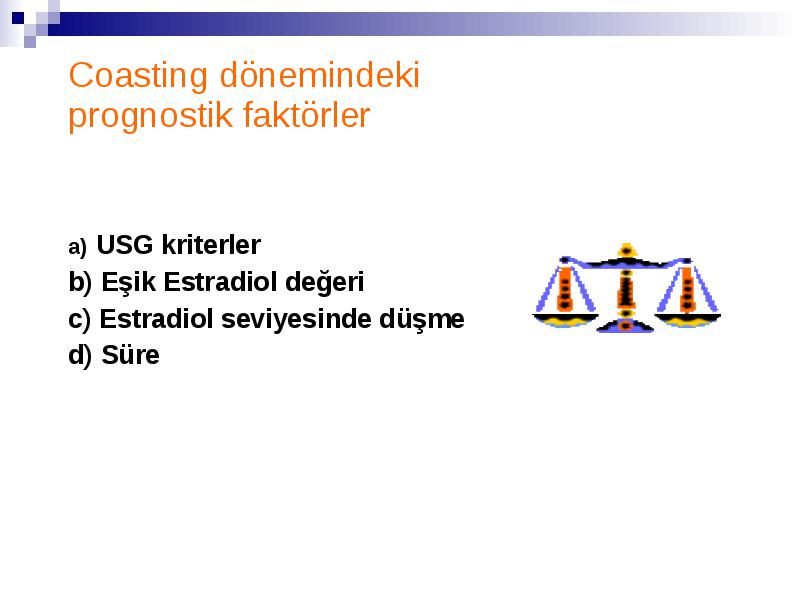 Coasting dönemindeki prognostik faktörler

a) USG kriterler
b) Eşik Estradiol değeri
c) Estradiol seviyesinde düşme
d) Süre